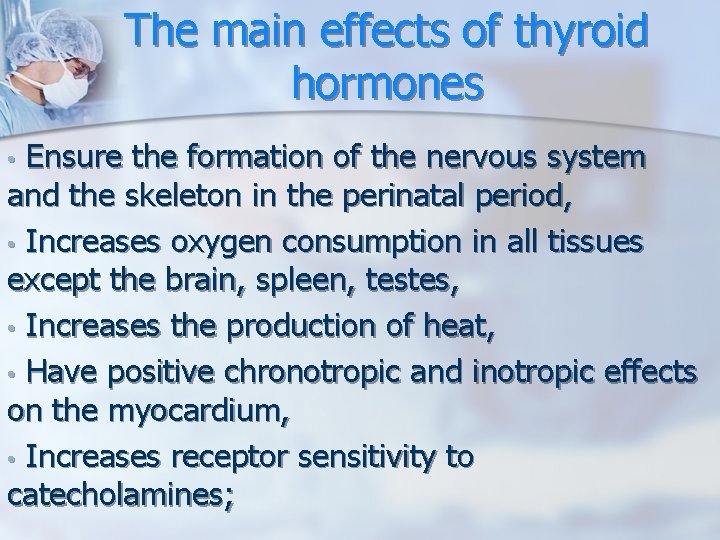 The main effects of thyroid hormones

• Ensure the formation of the nervous system and the skeleton in the perinatal period,

• Increases oxygen consumption in all tissues except the brain, spleen, testes,

• Increases the production of heat,

• Have positive chronotropic and inotropic effects on the myocardium,

• Increases receptor sensitivity to catecholamines;